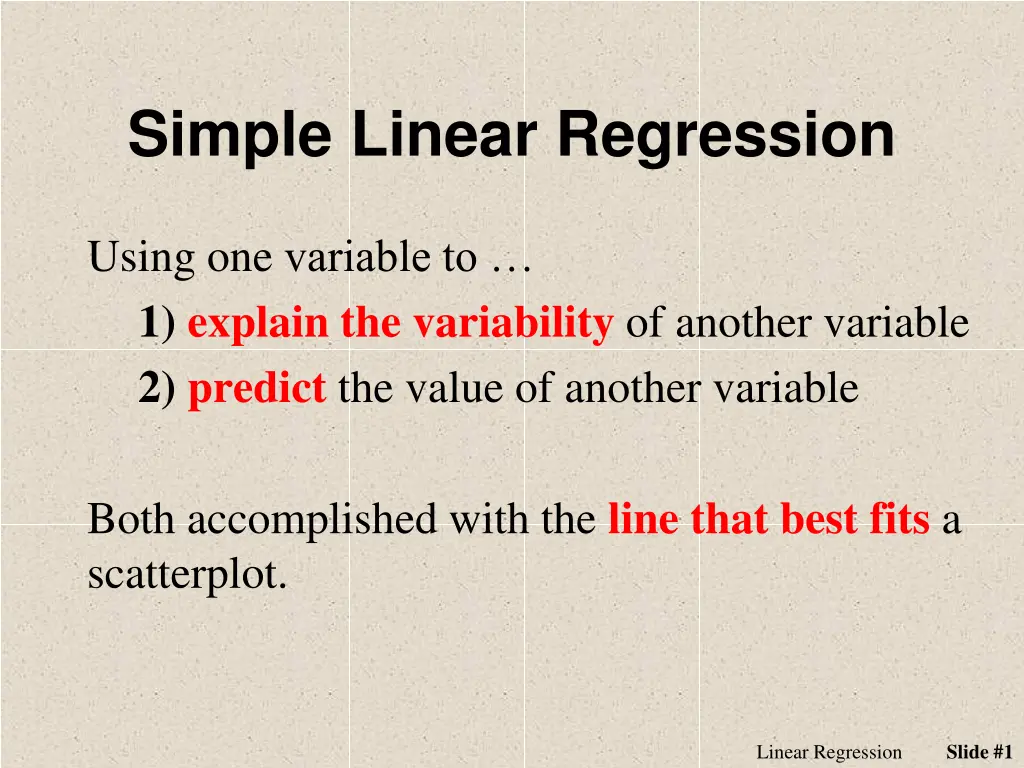 Simple Linear Regression

Using one variable to …

1) explain the variability of another variable

2) predict the value of another variable

Both accomplished with the line that best fits a scatterplot.

Linear Regression Slide #1